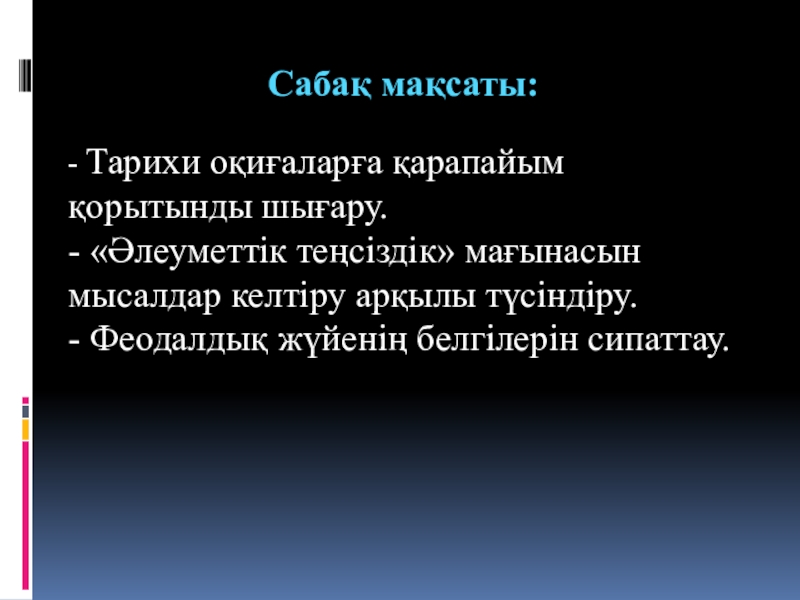 Сабақ мақсаты:

- Тарихи оқиғаларға қарапайым қорытынды шығару.
- «Әлеуметтік теңсіздік» мағынасын мысалдар келтіру арқылы түсіндіру.
- Феодалдық жүйенің белгілерін сипаттау.